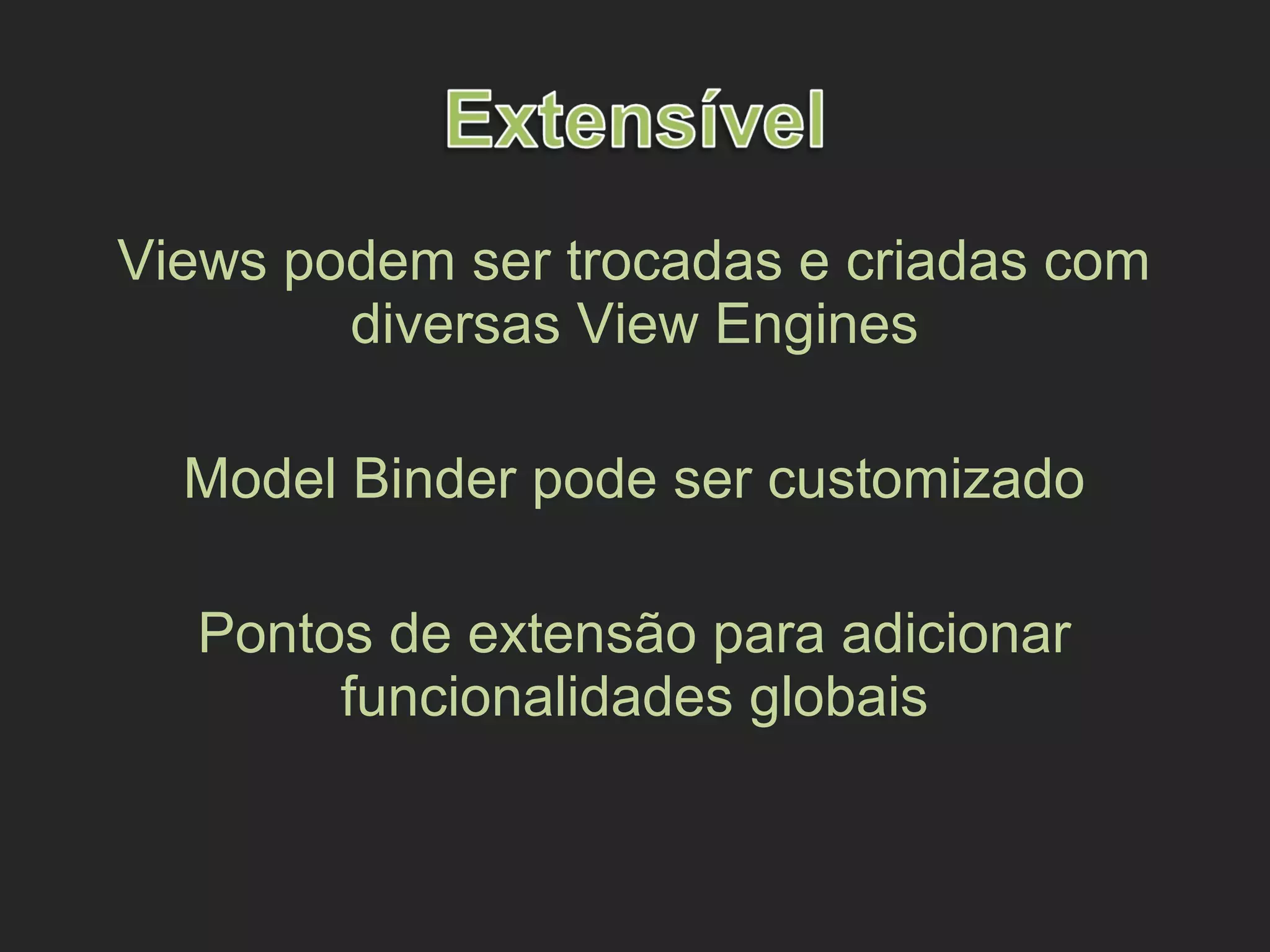 Extensível

Views podem ser trocadas e criadas com diversas View Engines

Model Binder pode ser customizado

Pontos de extensão para adicionar funcionalidades globais